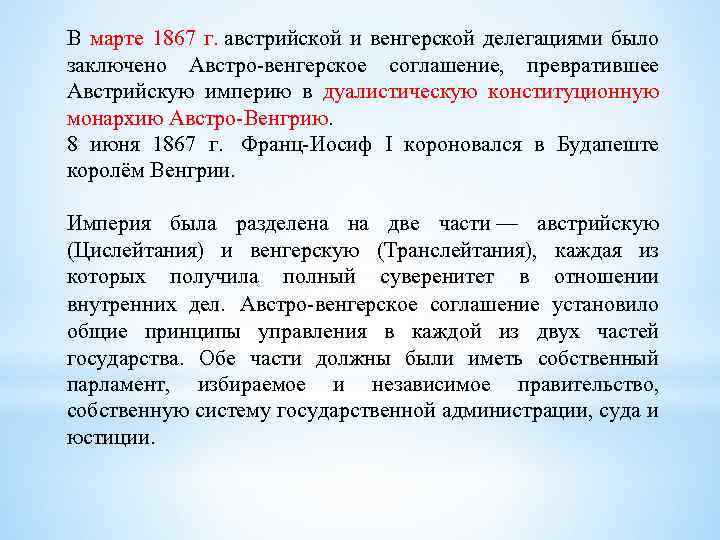 В марте 1867 г. австрийской и венгерской делегациями было заключено Австро-венгерское соглашение, превратившее Австрийскую империю в дуалистическую конституционную монархию Австро-Венгрию.
8 июня 1867 г. Франц-Иосиф I короновался в Будапеште королём Венгрии.

Империя была разделена на две части — австрийскую (Цислейтания) и венгерскую (Транслейтания), каждая из которых получила полный суверенитет в отношении внутренних дел. Австро-венгерское соглашение установило общие принципы управления в каждой из двух частей государства. Обе части должны были иметь собственный парламент, избираемое и независимое правительство, собственную систему государственной администрации, суда и юстиции.